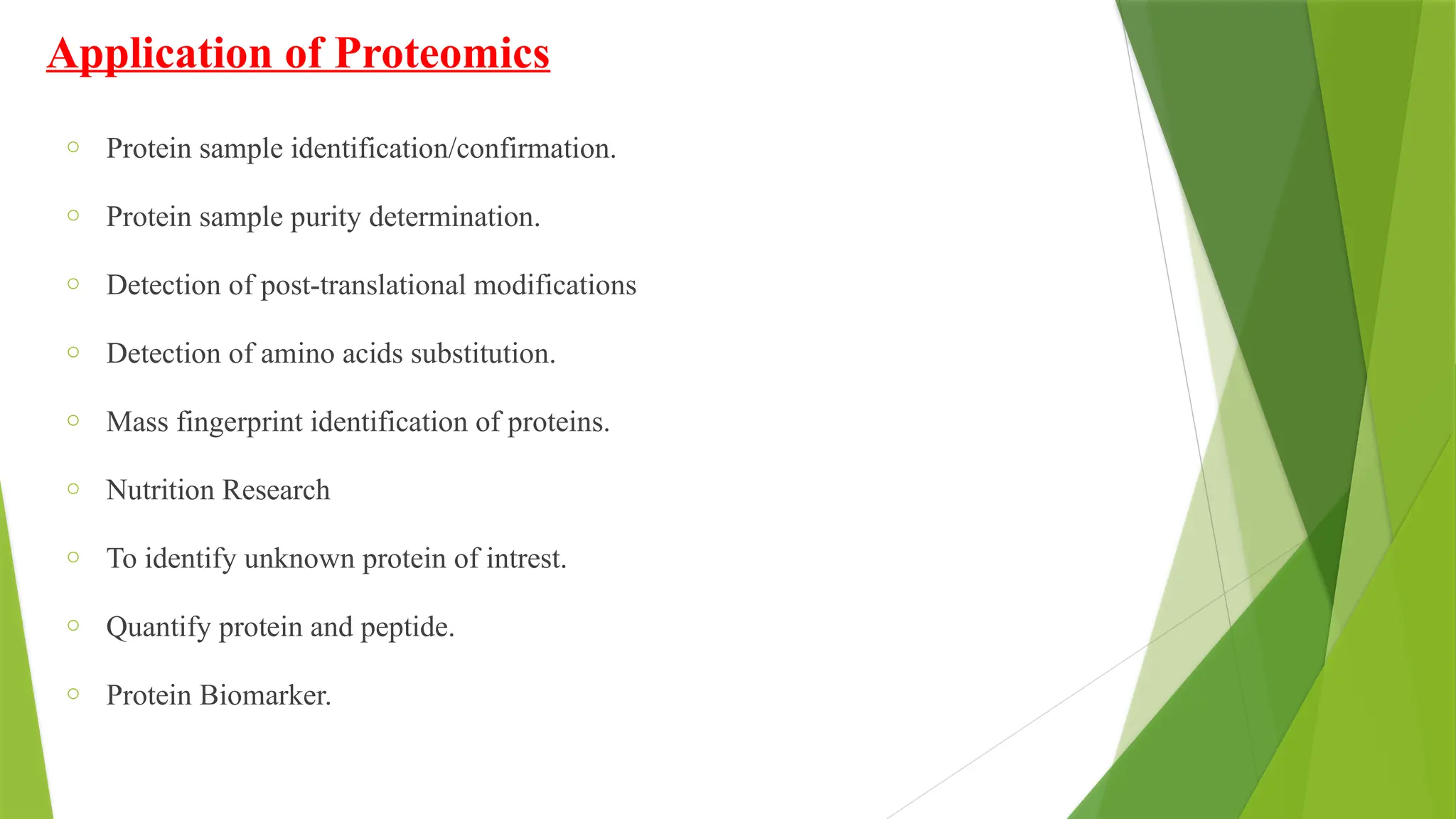 Application of Proteomics

○ Protein sample identification/confirmation.

○ Protein sample purity determination.

○ Detection of post-translational modifications

○ Detection of amino acids substitution.

○ Mass fingerprint identification of proteins.

○ Nutrition Research

○ To identify unknown protein of intrest.

○ Quantify protein and peptide.

○ Protein Biomarker.